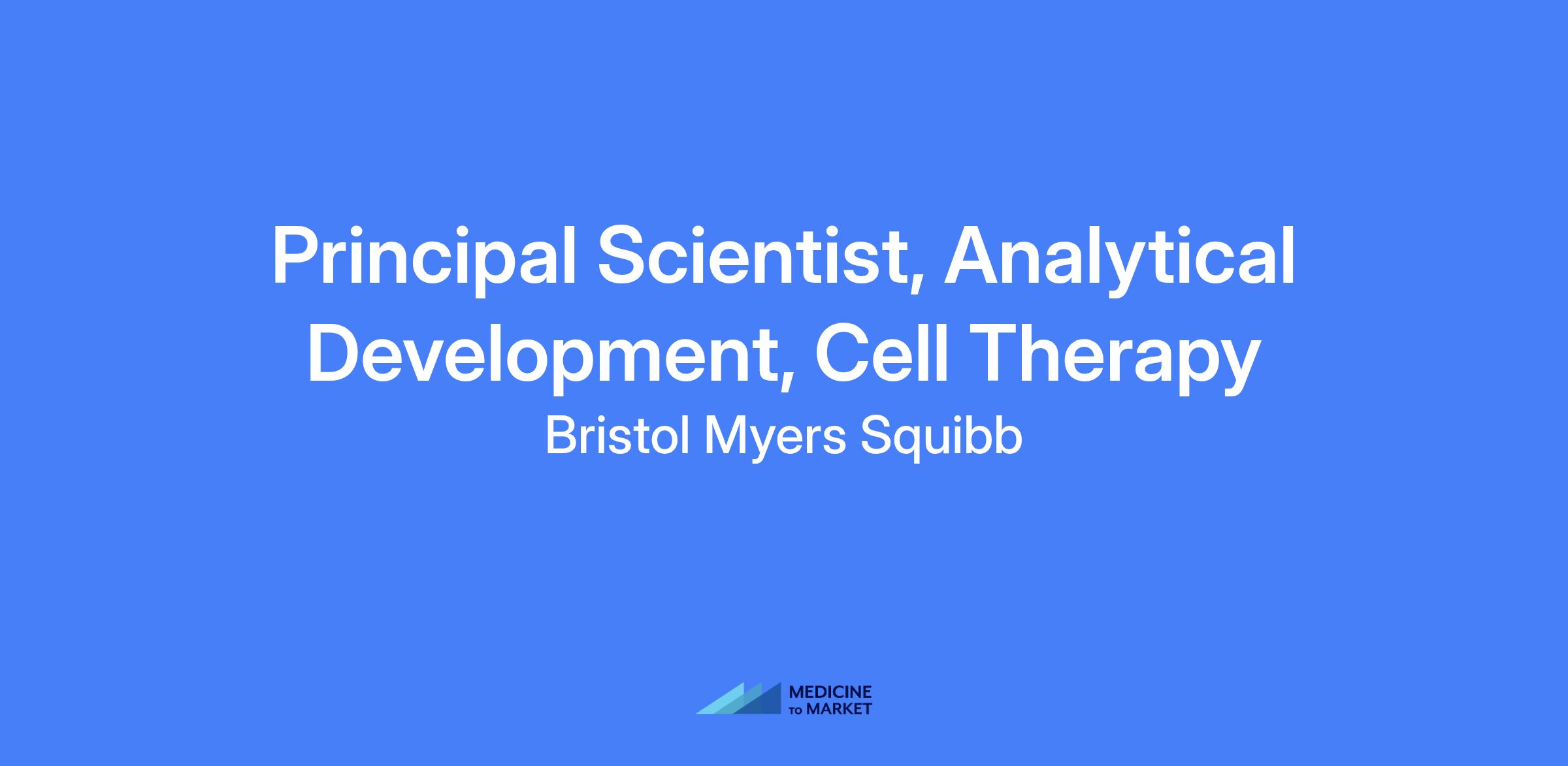 Principal Scientist, Analytical Development, Cell Therapy

Bristol Myers Squibb

MEDICINE TO MARKET